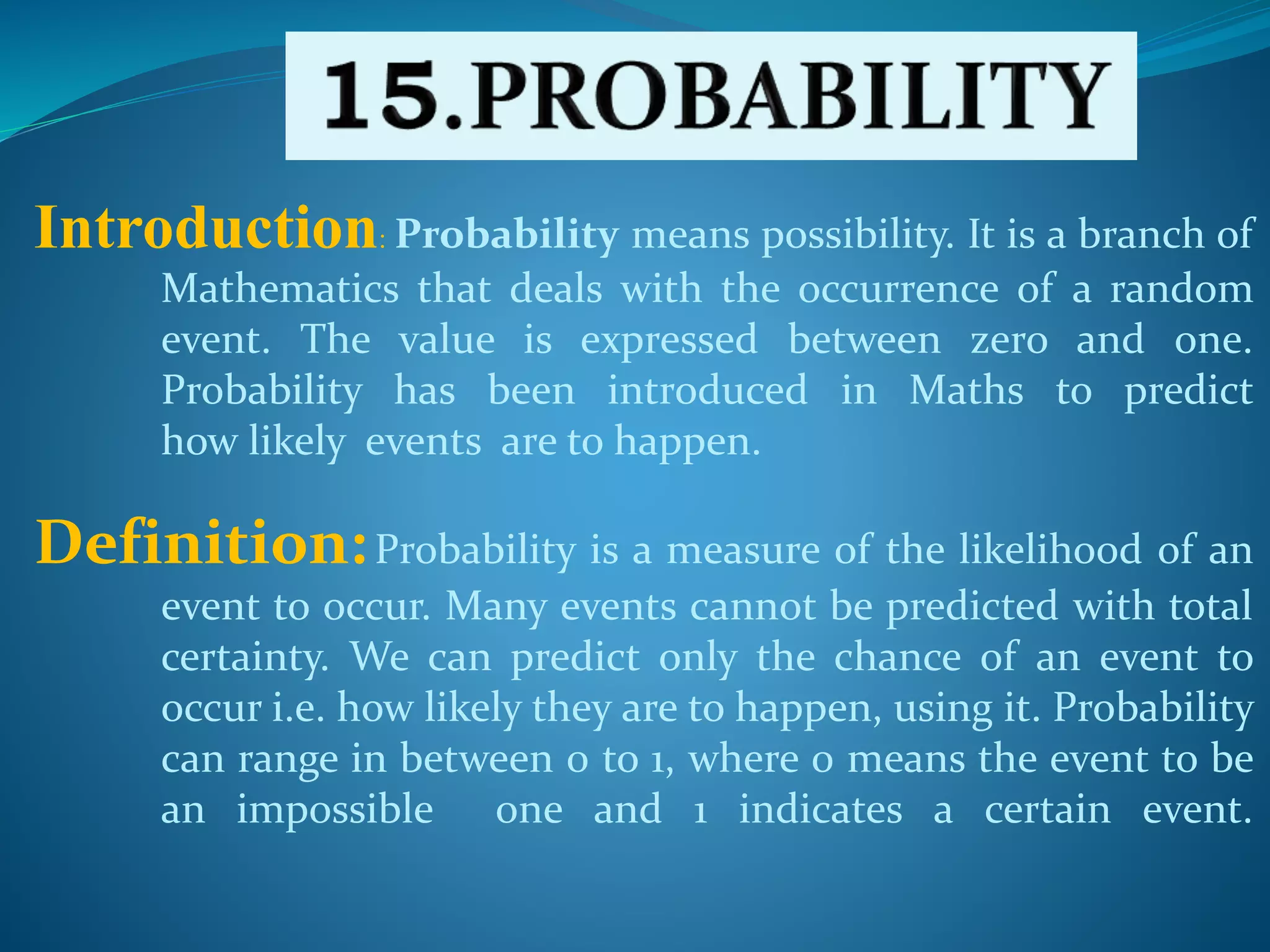 15.PROBABILITY

Introduction: Probability means possibility. It is a branch of Mathematics that deals with the occurrence of a random event. The value is expressed between zero and one. Probability has been introduced in Maths to predict how likely events are to happen.

Definition: Probability is a measure of the likelihood of an event to occur. Many events cannot be predicted with total certainty. We can predict only the chance of an event to occur i.e. how likely they are to happen, using it. Probability can range in between 0 to 1, where 0 means the event to be an impossible one and 1 indicates a certain event.